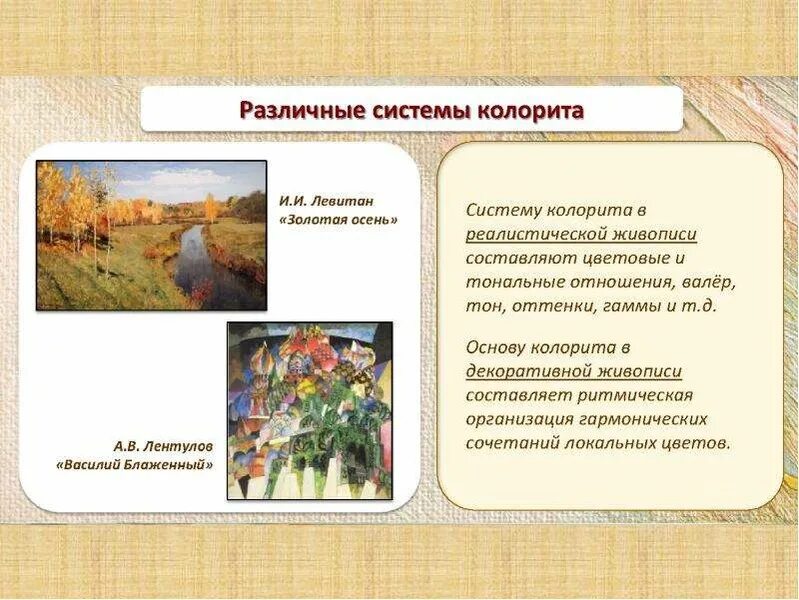 Различные системы колорита

И.И. Левитан
«Золотая осень»

А.В. Лентулов
«Василий Блаженный»

Систему колорита в реалистической живописи составляют цветовые и тональные отношения, валёр, тон, оттенки, гаммы и т.д.

Основу колорита в декоративной живописи составляет ритмическая организация гармонических сочетаний локальных цветов.